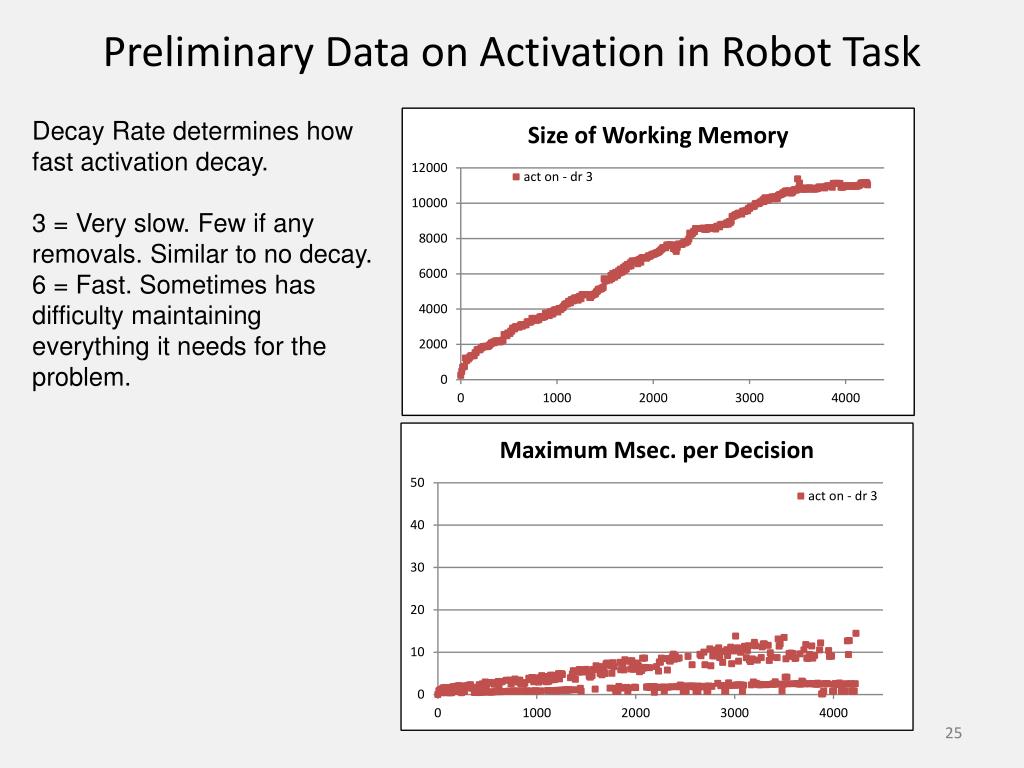 Preliminary Data on Activation in Robot Task

Decay Rate determines how fast activation decay.

3 = Very slow. Few if any removals. Similar to no decay.
6 = Fast. Sometimes has difficulty maintaining everything it needs for the problem.

Size of Working Memory

act on - dr 3

12000
10000
8000
6000
4000
2000
0
0 1000 2000 3000 4000

Maximum Msec. per Decision

act on - dr 3

50
40
30
20
10
0
0 1000 2000 3000 4000

25